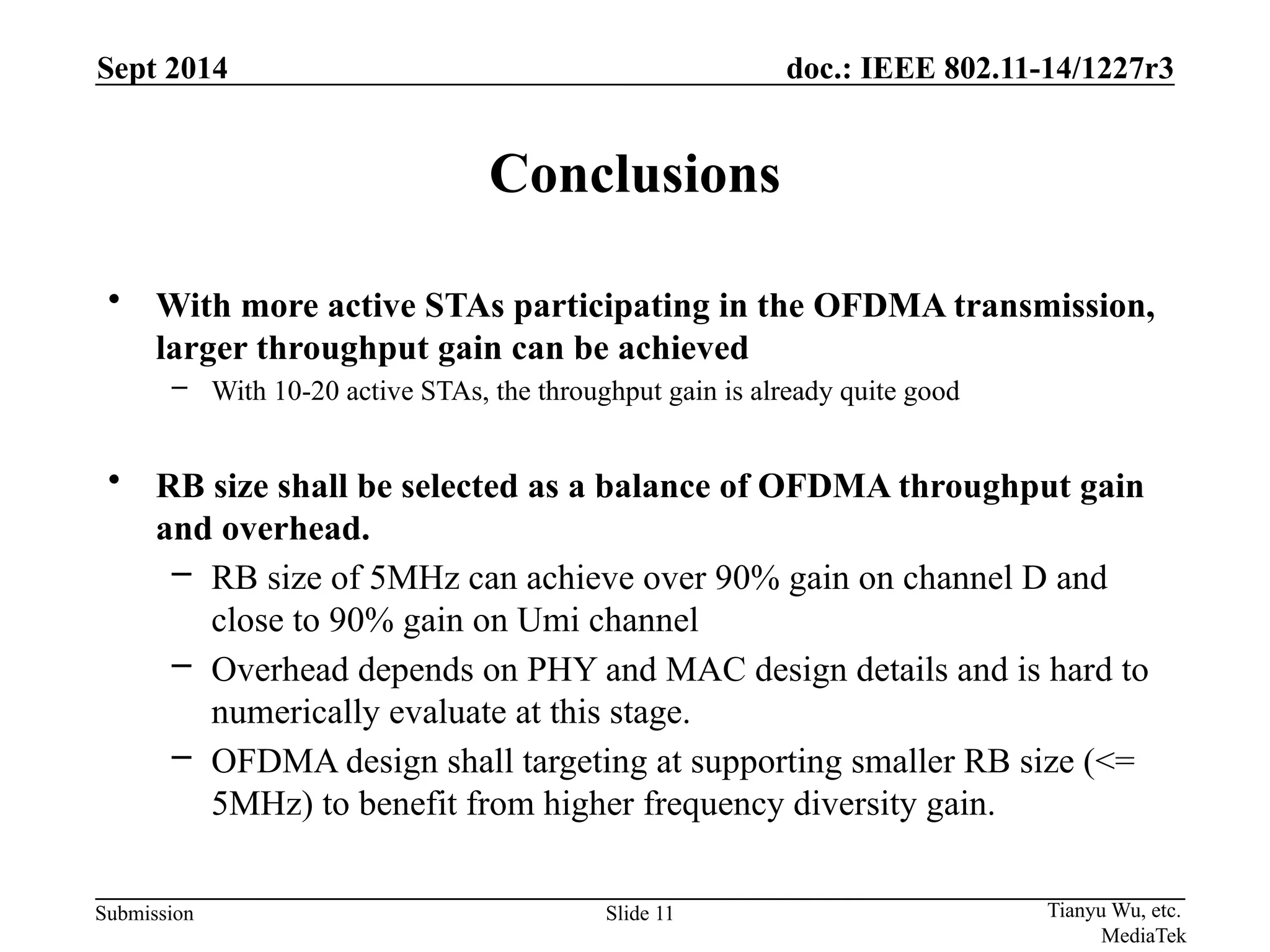 Sept 2014

doc.: IEEE 802.11-14/1227r3

Conclusions

• With more active STAs participating in the OFDMA transmission, larger throughput gain can be achieved
– With 10-20 active STAs, the throughput gain is already quite good

• RB size shall be selected as a balance of OFDMA throughput gain and overhead.
– RB size of 5MHz can achieve over 90% gain on channel D and close to 90% gain on Umi channel
– Overhead depends on PHY and MAC design details and is hard to numerically evaluate at this stage.
– OFDMA design shall targeting at supporting smaller RB size (<= 5MHz) to benefit from higher frequency diversity gain.

Submission

Slide 11

Tianyu Wu, etc. MediaTek